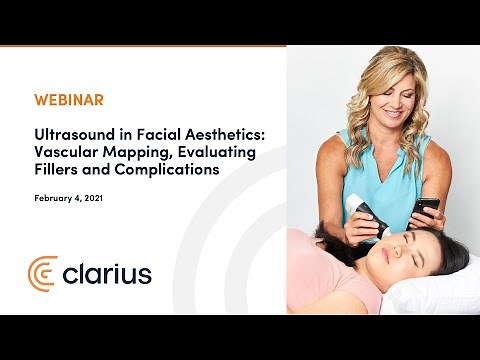 WEBINAR

Ultrasound in Facial Aesthetics: Vascular Mapping, Evaluating Fillers and Complications

February 4, 2021

clarius